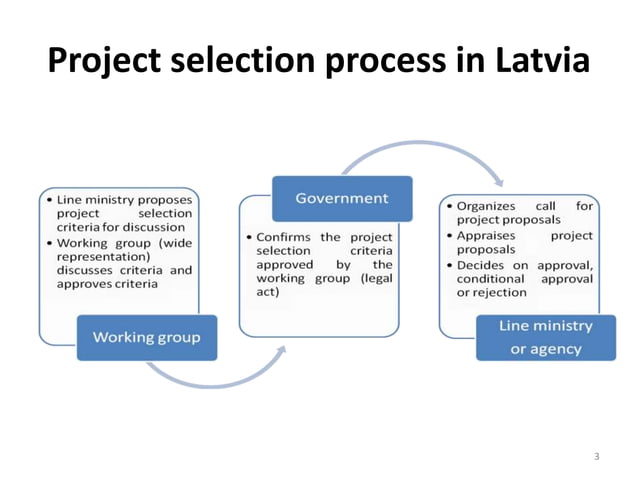 Project selection process in Latvia

• Line ministry proposes project selection criteria for discussion
• Working group (wide representation) discusses criteria and approves criteria

Working group

Government

• Confirms the project selection criteria approved by the working group (legal act)

• Organizes call for project proposals
• Appraises project proposals
• Decides on approval, conditional approval or rejection

Line ministry or agency

3